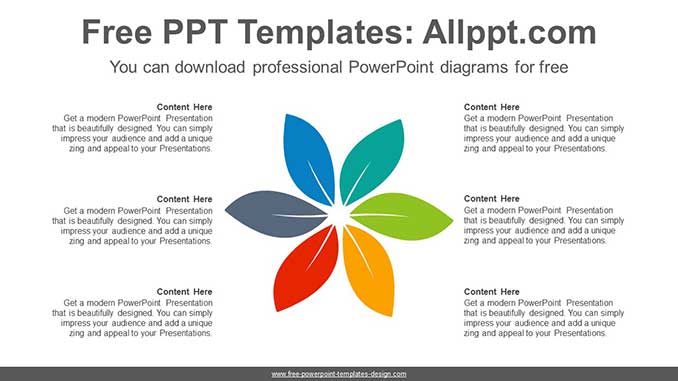 Free PPT Templates: Allppt.com

You can download professional PowerPoint diagrams for free

Content Here
Get a modern PowerPoint Presentation that is beautifully designed. You can simply impress your audience and add a unique zing and appeal to your Presentations.

Content Here
Get a modern PowerPoint Presentation that is beautifully designed. You can simply impress your audience and add a unique zing and appeal to your Presentations.

Content Here
Get a modern PowerPoint Presentation that is beautifully designed. You can simply impress your audience and add a unique zing and appeal to your Presentations.

Content Here
Get a modern PowerPoint Presentation that is beautifully designed. You can simply impress your audience and add a unique zing and appeal to your Presentations.

Content Here
Get a modern PowerPoint Presentation that is beautifully designed. You can simply impress your audience and add a unique zing and appeal to your Presentations.

Content Here
Get a modern PowerPoint Presentation that is beautifully designed. You can simply impress your audience and add a unique zing and appeal to your Presentations.

www.free-powerpoint-templates-design.com